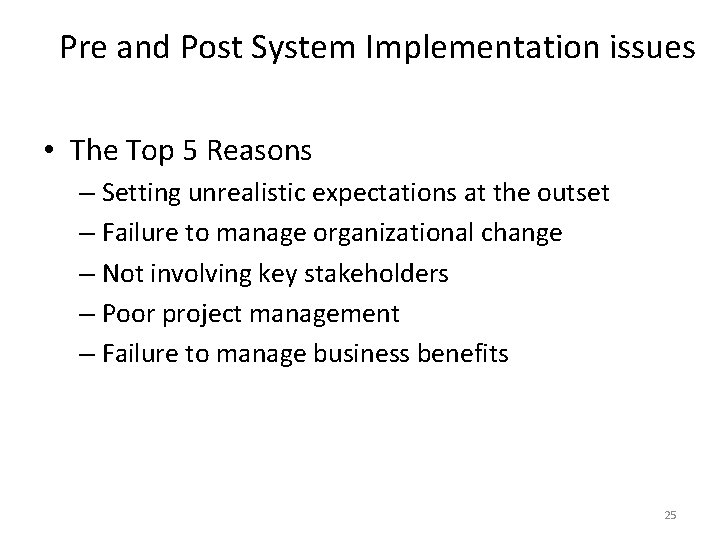 Pre and Post System Implementation issues

• The Top 5 Reasons
– Setting unrealistic expectations at the outset
– Failure to manage organizational change
– Not involving key stakeholders
– Poor project management
– Failure to manage business benefits

25